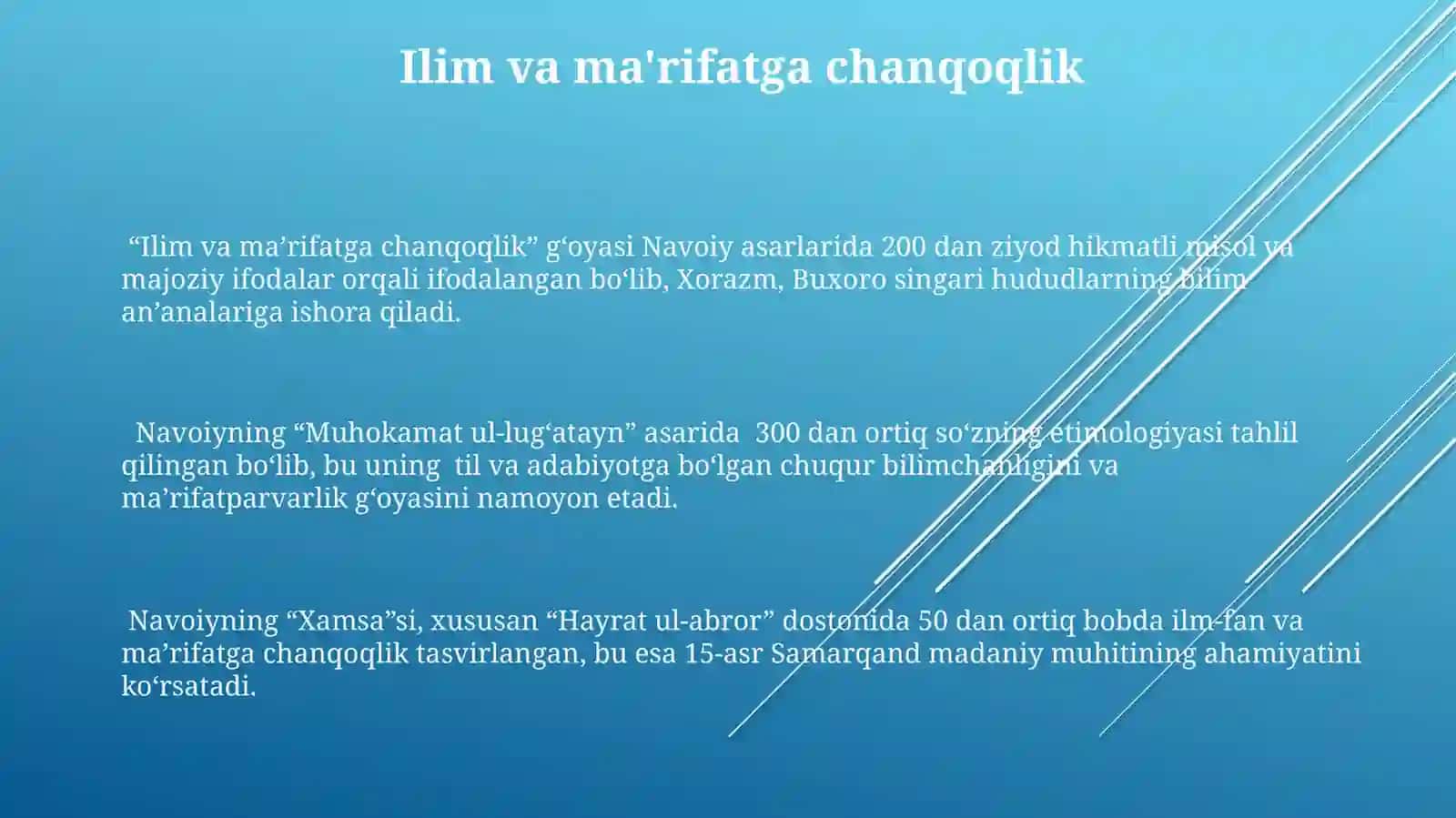 Ilim va ma'rifatga chanqoqlik

“Ilim va ma’rifatga chanqoqlik” g‘oyasi Navoiy asarlarida 200 dan ziyod hikmatli misol va majoziy ifodalar orqali ifodalangan bo‘lib, Xorazm, Buxoro singari hududlarning bilim an’analariga ishora qiladi.

Navoiyning “Muhokamat ul-lug‘atayn” asarida 300 dan ortiq so‘zning etimologiyasi tahlil qilingan bo‘lib, bu uning til va adabiyotga bo‘lgan chuqur bilimchanligini va ma’rifatparvarlik g‘oyasini namoyon etadi.

Navoiyning “Xamsa”si, xususan “Hayrat ul-abror” dostonida 50 dan ortiq bobda ilm-fan va ma’rifatga chanqoqlik tasvirlangan, bu esa 15-asr Samarqand madaniy muhitining ahamiyatini ko‘rsatadi.